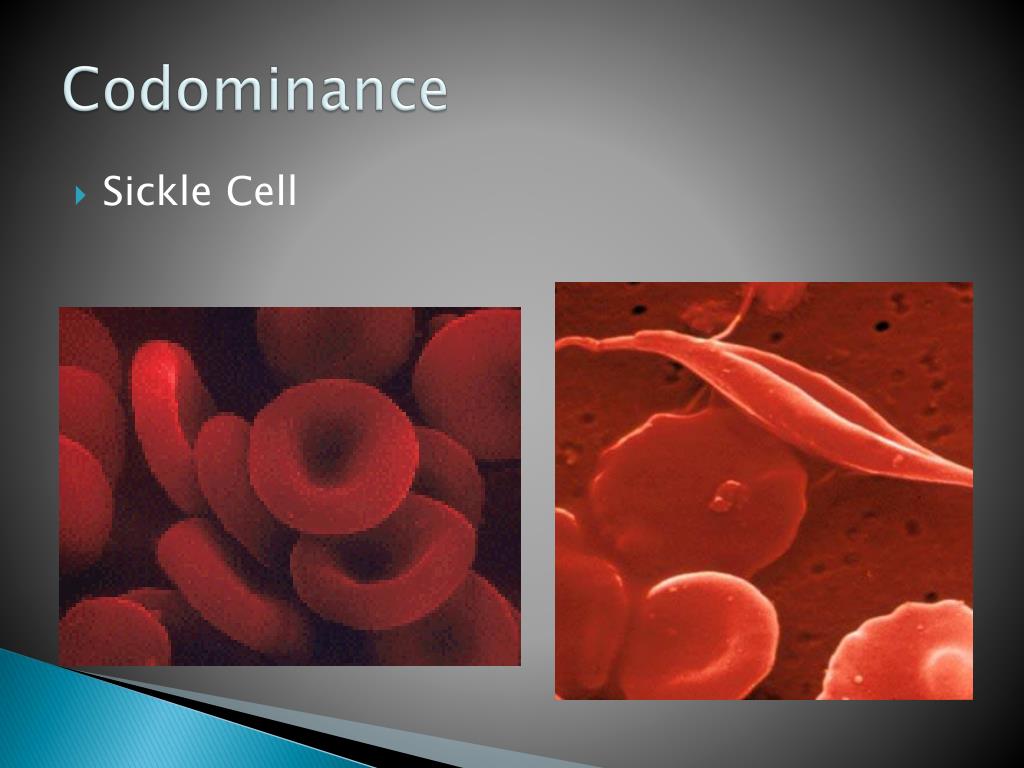 Codominance

Sickle Cell